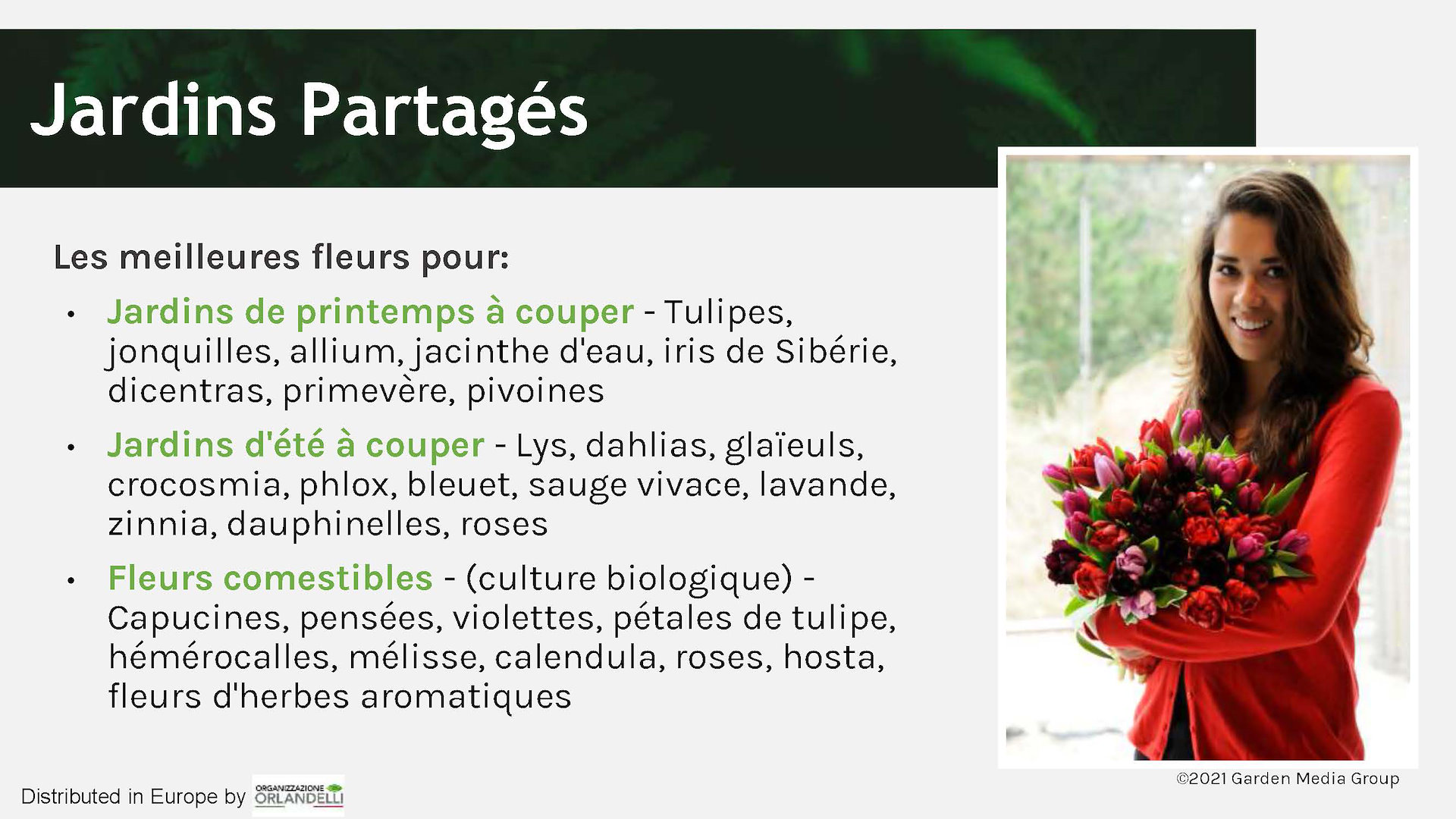 Jardins Partagés

Les meilleures fleurs pour:

• Jardins de printemps à couper - Tulipes, jonquilles, allium, jacinthe d'eau, iris de Sibérie, dicentras, primevère, pivoines

• Jardins d'été à couper - Lys, dahlias, glaïeuls, crocosmia, phlox, bleuet, sauge vivace, lavande, zinnia, dauphinelles, roses

• Fleurs comestibles - (culture biologique) - Capucines, pensées, violettes, pétales de tulipe, hémérocalles, mélisse, calendula, roses, hosta, fleurs d'herbes aromatiques

©2021 Garden Media Group

Distributed in Europe by ORGANIZZAZIONE ORLANDELLI